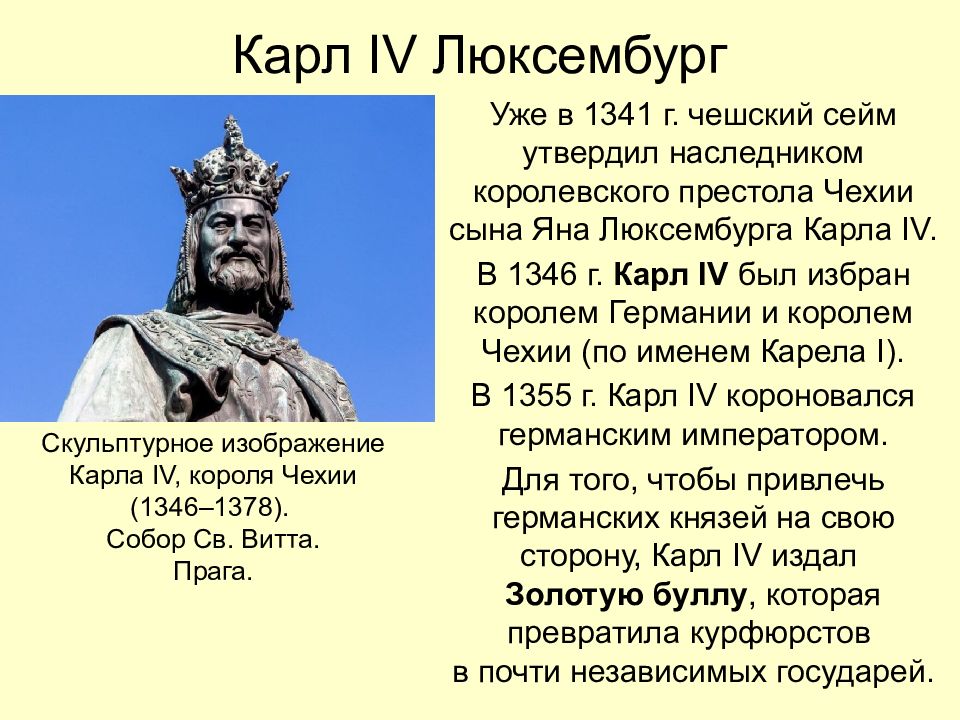 Карл IV Люксембург

Скульптурное изображение Карла IV, короля Чехии (1346–1378). Собор Св. Витта. Прага.

Уже в 1341 г. чешский сейм утвердил наследником королевского престола Чехии сына Яна Люксембурга Карла IV.

В 1346 г. Карл IV был избран королем Германии и королем Чехии (по именем Карела I).

В 1355 г. Карл IV короновался германским императором.

Для того, чтобы привлечь германских князей на свою сторону, Карл IV издал Золотую буллу, которая превратила курфюрстов в почти независимых государей.